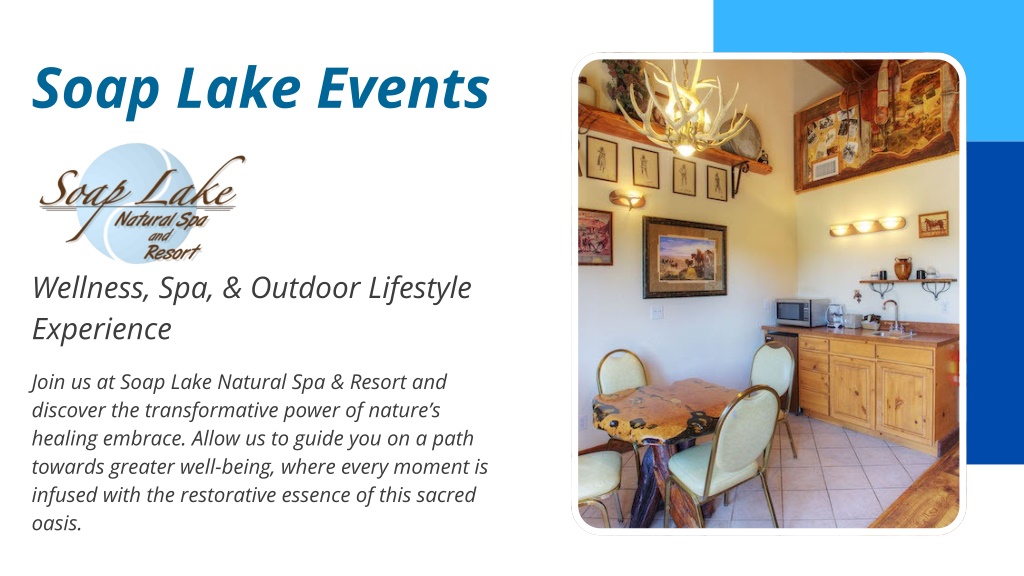 Soap Lake Events

Soap Lake
Natural Spa
and
Resort

Wellness, Spa, & Outdoor Lifestyle Experience

Join us at Soap Lake Natural Spa & Resort and discover the transformative power of nature's healing embrace. Allow us to guide you on a path towards greater well-being, where every moment is infused with the restorative essence of this sacred oasis.